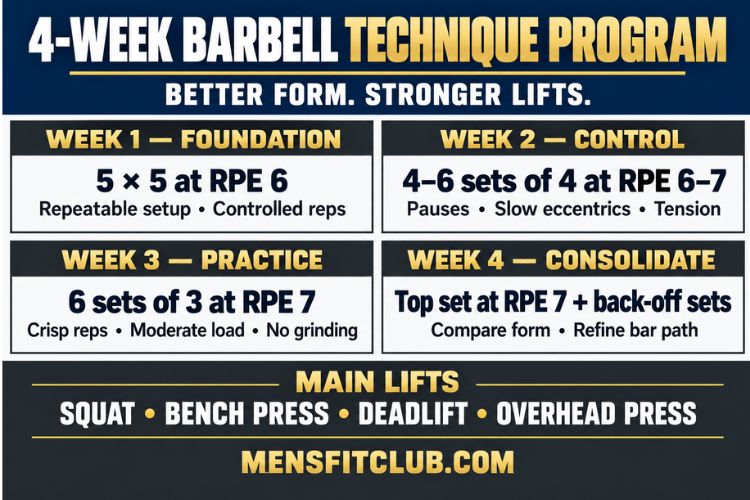 4-WEEK BARBELL TECHNIQUE PROGRAM

BETTER FORM. STRONGER LIFTS.

WEEK 1 — FOUNDATION

5 × 5 at RPE 6

Repeatable setup • Controlled reps

WEEK 2 — CONTROL

4–6 sets of 4 at RPE 6–7

Pauses • Slow eccentrics • Tension

WEEK 3 — PRACTICE

6 sets of 3 at RPE 7

Crisp reps • Moderate load • No grinding

WEEK 4 — CONSOLIDATE

Top set at RPE 7 + back-off sets

Compare form • Refine bar path

MAIN LIFTS

SQUAT • BENCH PRESS • DEADLIFT • OVERHEAD PRESS

MENSFITCLUB.COM